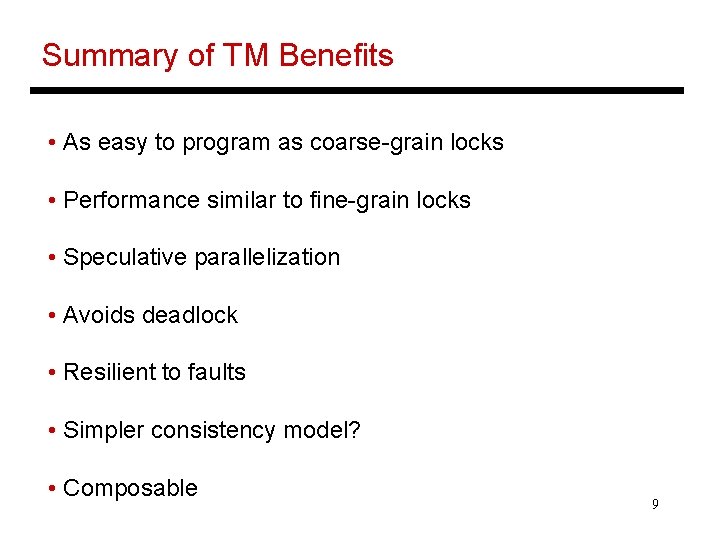 Summary of TM Benefits

• As easy to program as coarse-grain locks

• Performance similar to fine-grain locks

• Speculative parallelization

• Avoids deadlock

• Resilient to faults

• Simpler consistency model?

• Composable

9